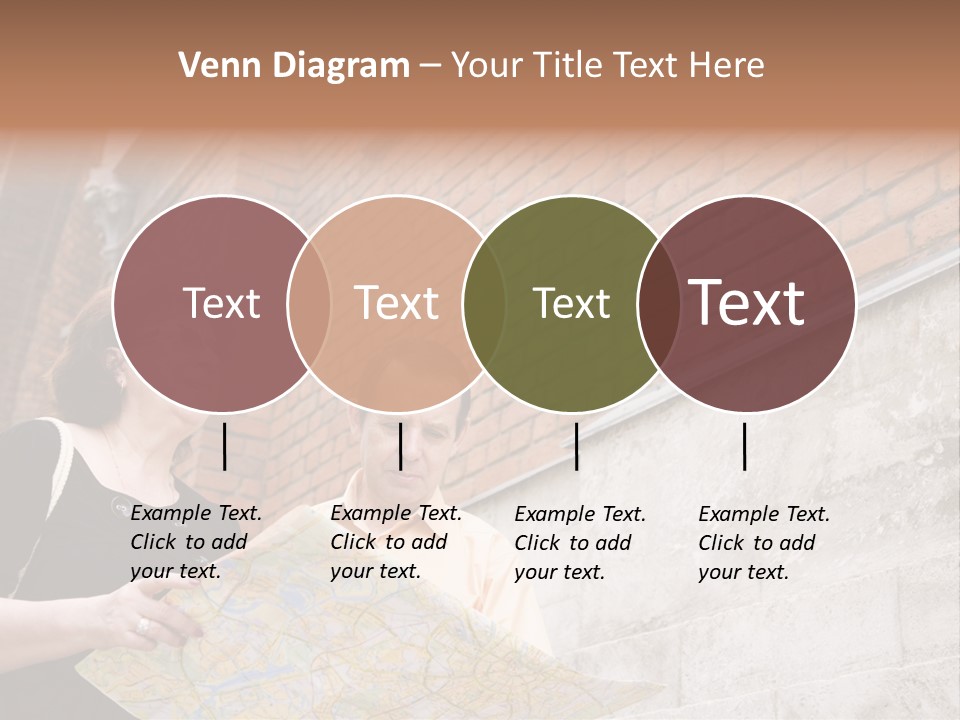 Venn Diagram – Your Title Text Here

Text

Text

Text

Text

Example Text. Click to add your text.

Example Text. Click to add your text.

Example Text. Click to add your text.

Example Text. Click to add your text.